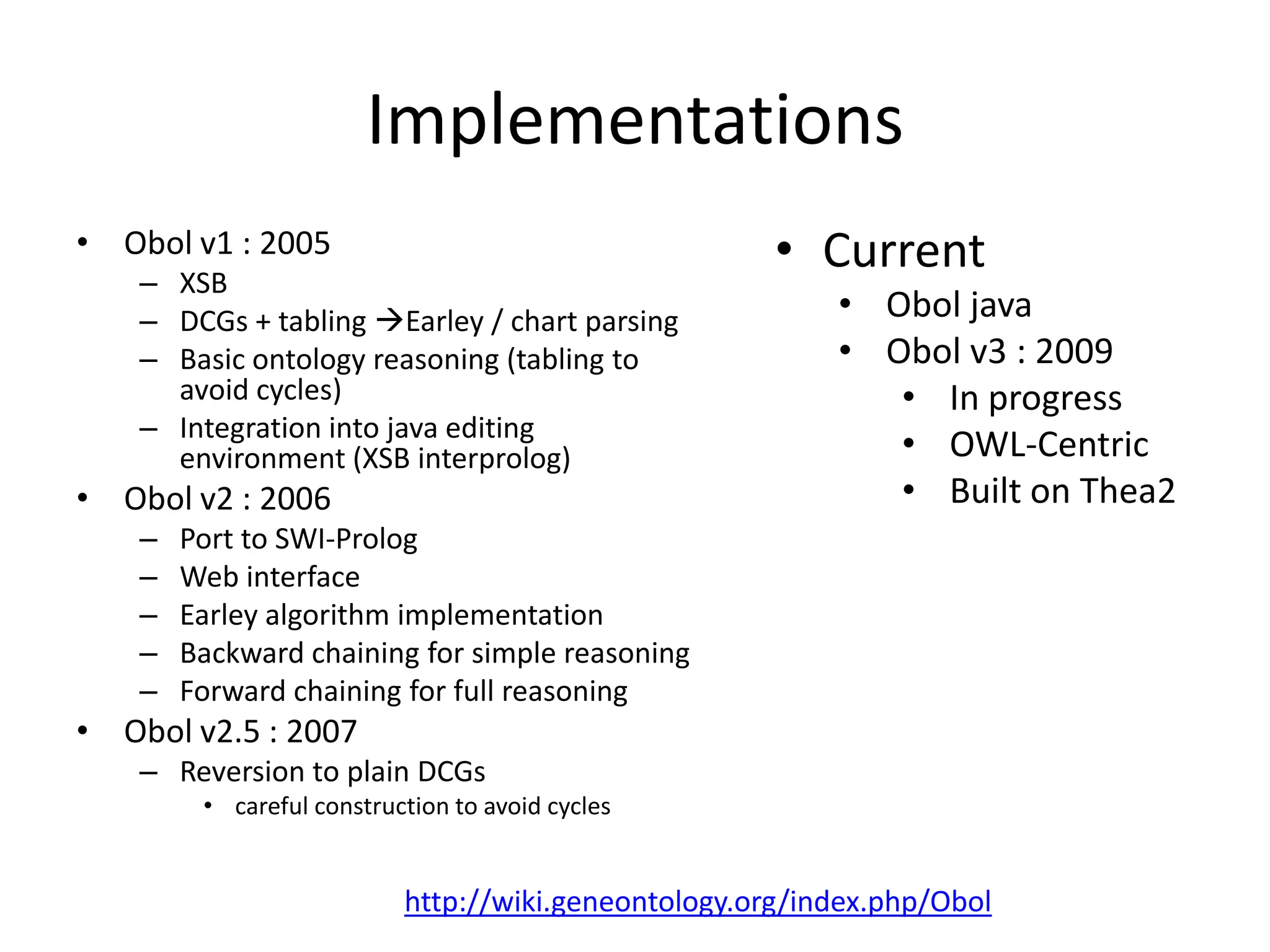 Implementations

• Obol v1 : 2005
– XSB
– DCGs + tabling →Earley / chart parsing
– Basic ontology reasoning (tabling to avoid cycles)
– Integration into java editing environment (XSB interprolog)
• Obol v2 : 2006
– Port to SWI-Prolog
– Web interface
– Earley algorithm implementation
– Backward chaining for simple reasoning
– Forward chaining for full reasoning
• Obol v2.5 : 2007
– Reversion to plain DCGs
• careful construction to avoid cycles

• Current
• Obol java
• Obol v3 : 2009
• In progress
• OWL-Centric
• Built on Thea2

http://wiki.geneontology.org/index.php/Obol